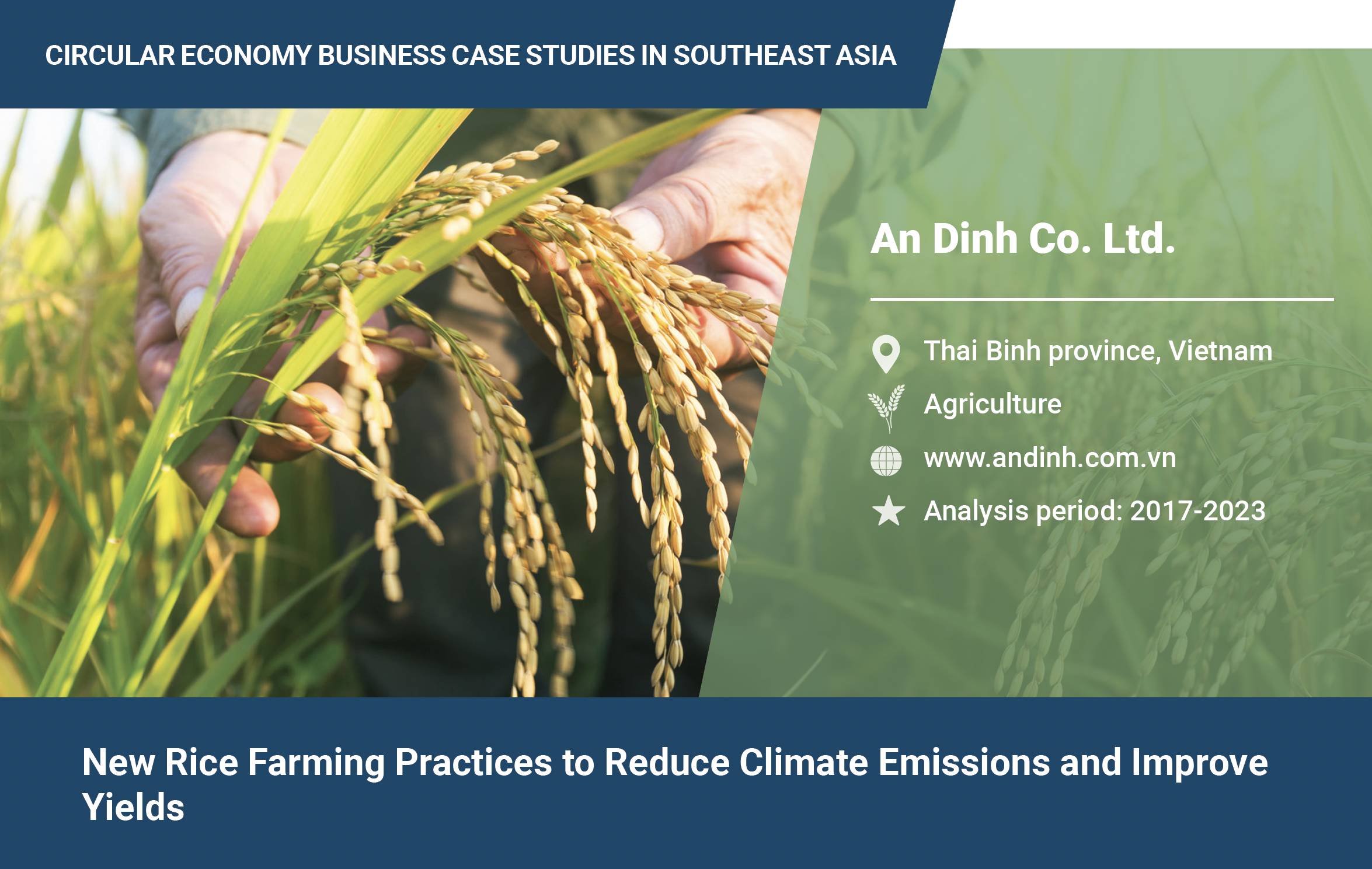 CIRCULAR ECONOMY BUSINESS CASE STUDIES IN SOUTHEAST ASIA

An Dinh Co. Ltd.

Thai Binh province, Vietnam

Agriculture

www.andinh.com.vn

Analysis period: 2017-2023

New Rice Farming Practices to Reduce Climate Emissions and Improve Yields